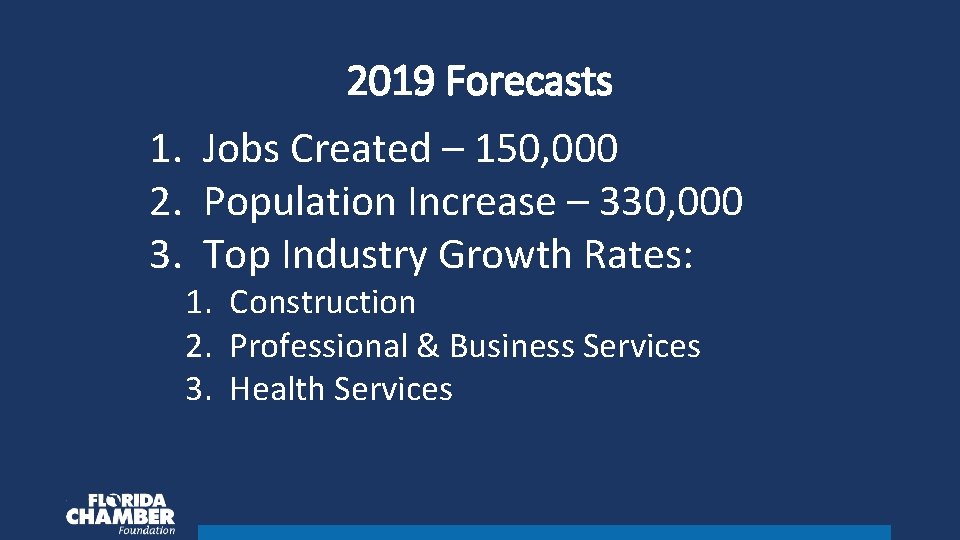 2019 Forecasts

1. Jobs Created – 150,000
2. Population Increase – 330,000
3. Top Industry Growth Rates:
   1. Construction
   2. Professional & Business Services
   3. Health Services

FLORIDA CHAMBER Foundation